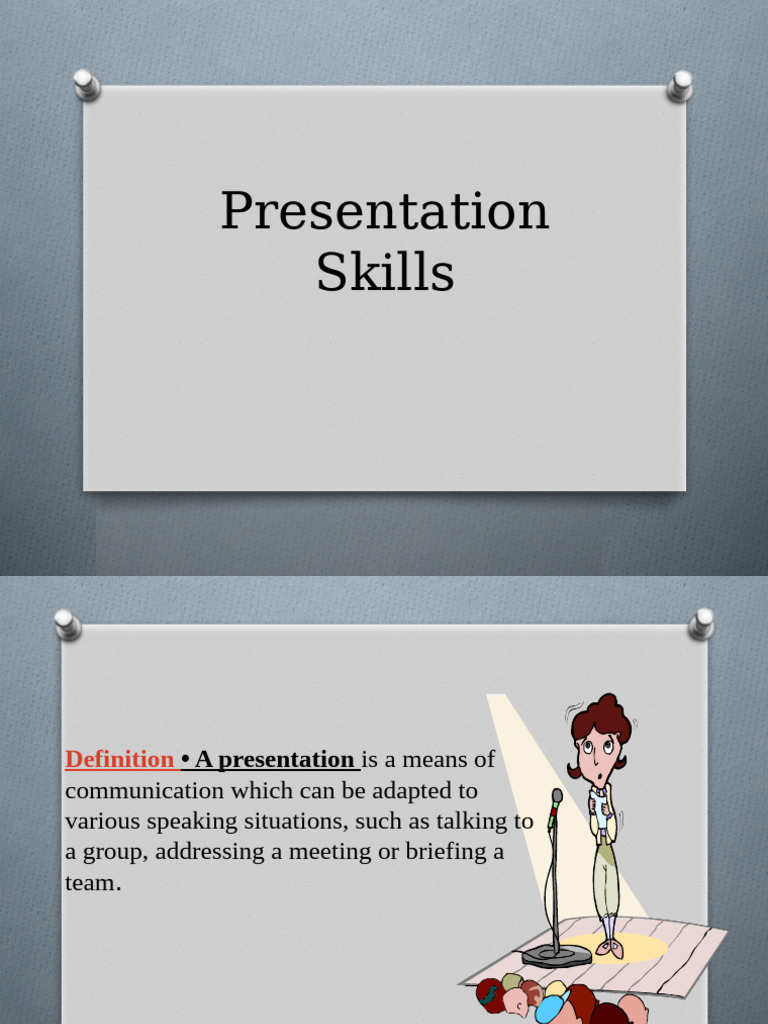 Presentation Skills

Definition • A presentation is a means of communication which can be adapted to various speaking situations, such as talking to a group, addressing a meeting or briefing a team.